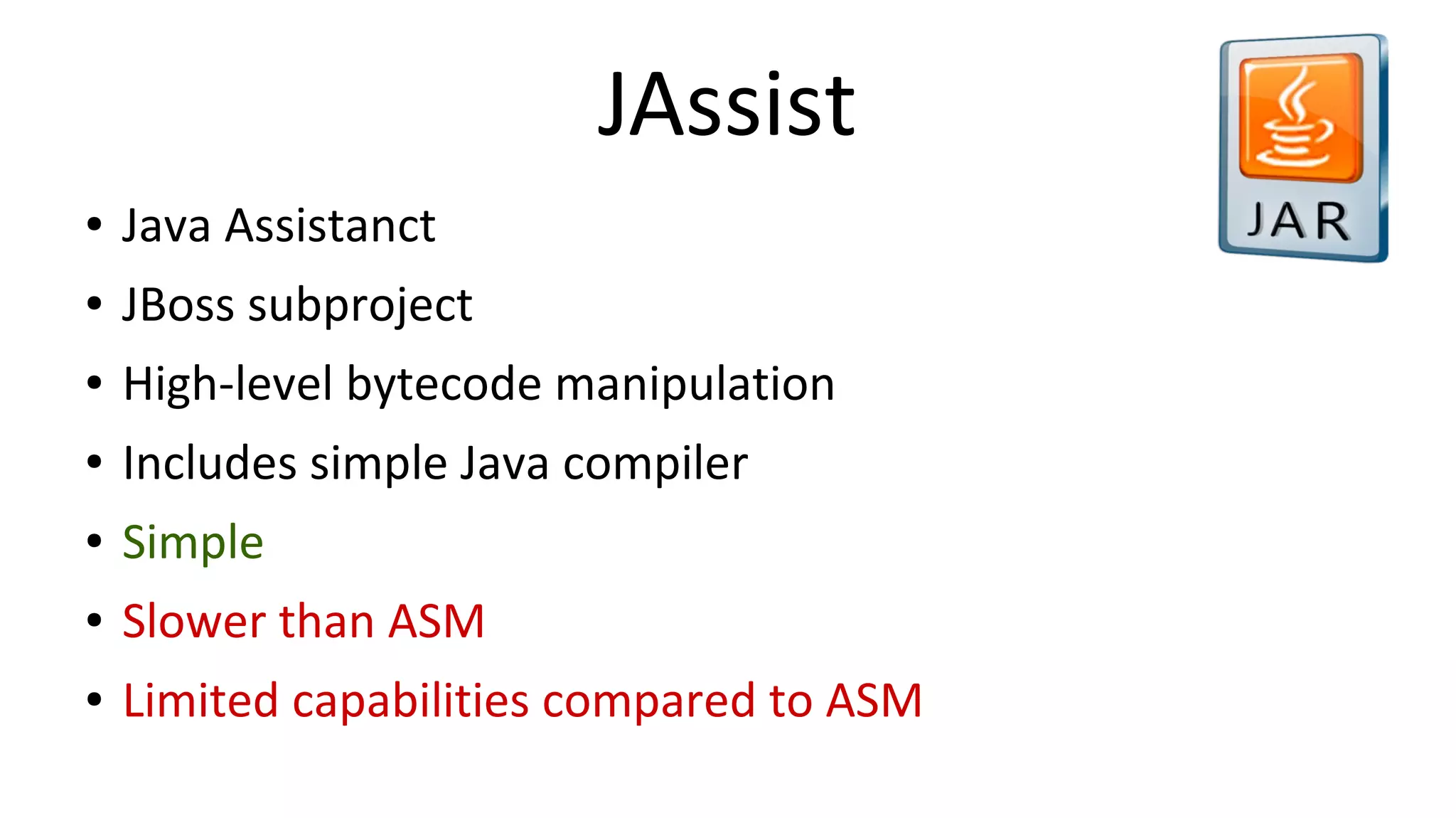 JAssist

JAR

• Java Assistanct
• JBoss subproject
• High-level bytecode manipulation
• Includes simple Java compiler
• Simple
• Slower than ASM
• Limited capabilities compared to ASM